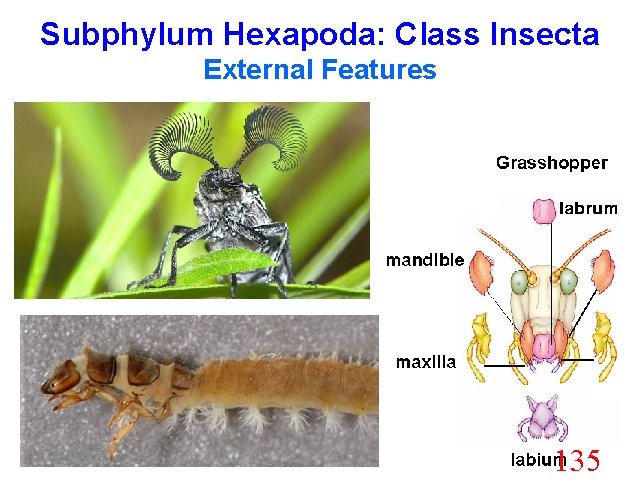 Subphylum Hexapoda: Class Insecta
External Features

Grasshopper

labrum

mandible

maxilla

labium

135